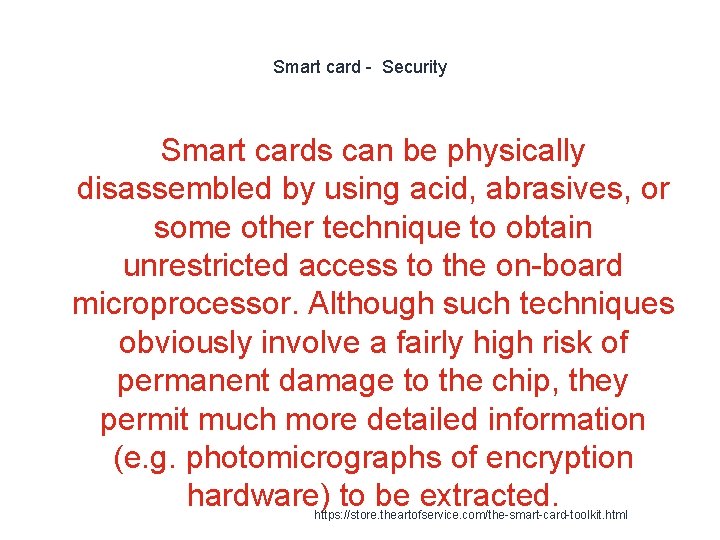 Smart card - Security

Smart cards can be physically disassembled by using acid, abrasives, or some other technique to obtain unrestricted access to the on-board microprocessor. Although such techniques obviously involve a fairly high risk of permanent damage to the chip, they permit much more detailed information (e.g. photomicrographs of encryption hardware) to be extracted.

https://store.theartofservice.com/the-smart-card-toolkit.html